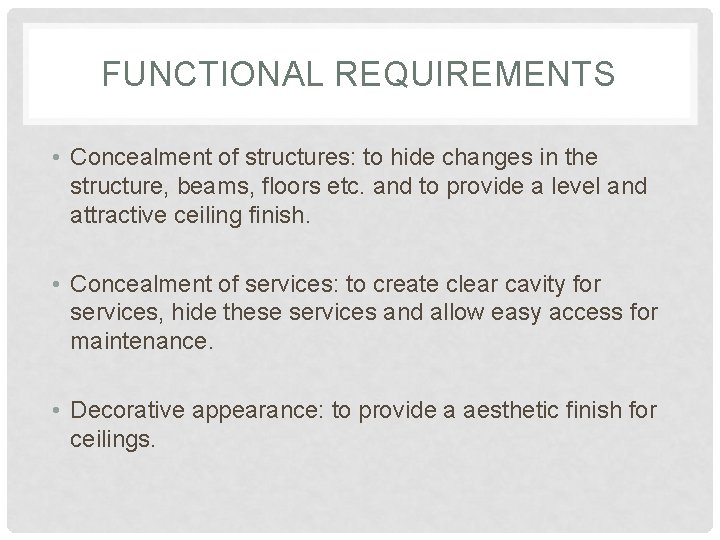 FUNCTIONAL REQUIREMENTS

• Concealment of structures: to hide changes in the structure, beams, floors etc. and to provide a level and attractive ceiling finish.

• Concealment of services: to create clear cavity for services, hide these services and allow easy access for maintenance.

• Decorative appearance: to provide a aesthetic finish for ceilings.